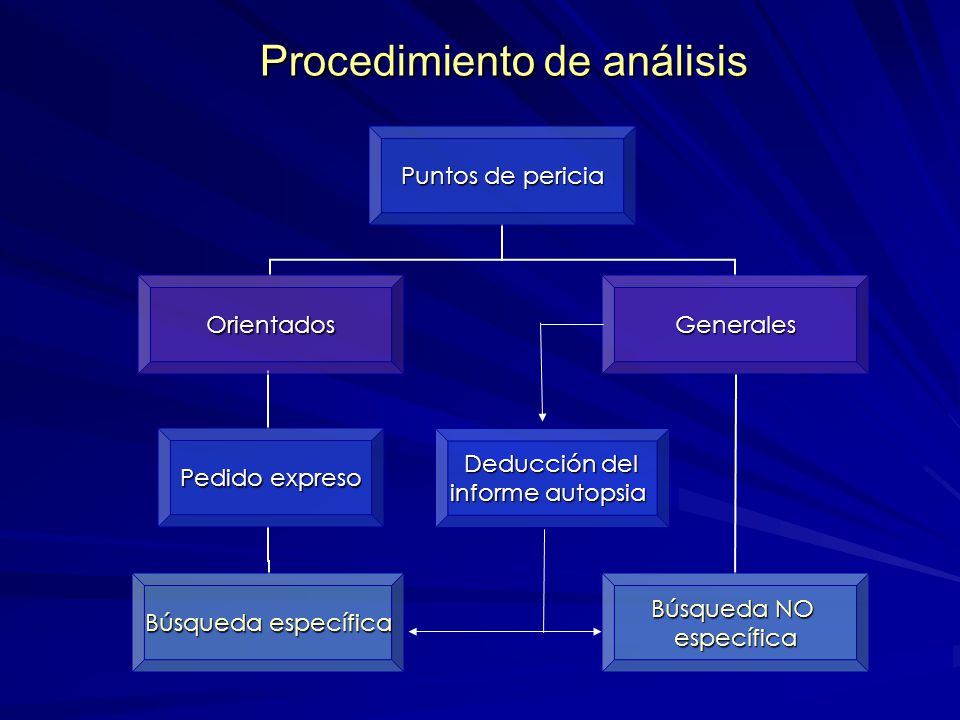 Procedimiento de análisis

Puntos de pericia

Orientados

Generales

Pedido expreso

Deducción del informe autopsia

Búsqueda específica

Búsqueda NO específica